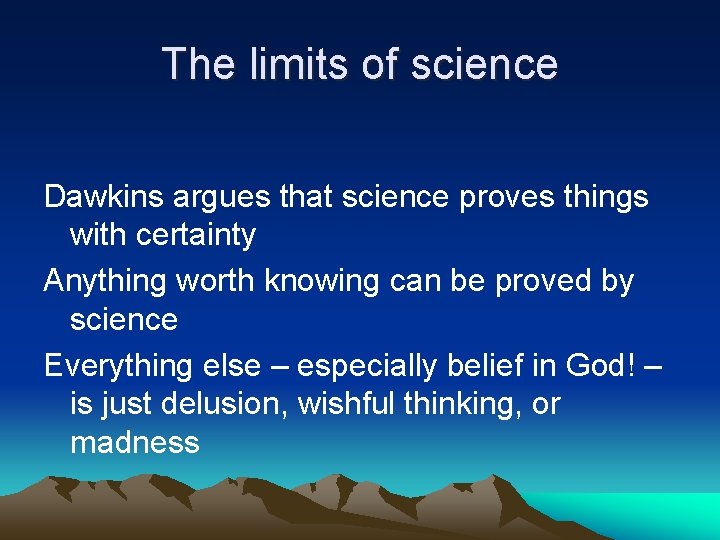 The limits of science

Dawkins argues that science proves things with certainty

Anything worth knowing can be proved by science

Everything else – especially belief in God! – is just delusion, wishful thinking, or madness